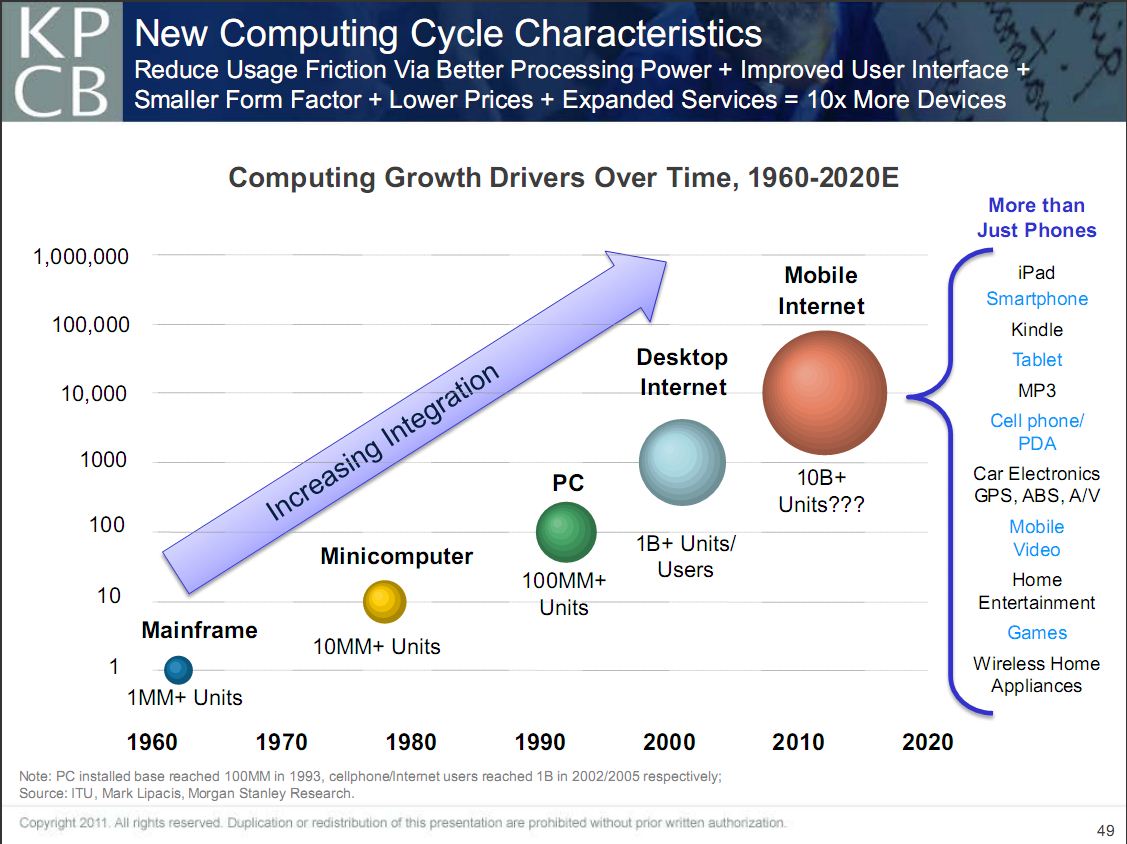 KP
CB

New Computing Cycle Characteristics
Reduce Usage Friction Via Better Processing Power + Improved User Interface + Smaller Form Factor + Lower Prices + Expanded Services = 10x More Devices

Computing Growth Drivers Over Time, 1960-2020E

1,000,000
100,000
10,000
1000
100
10
1

Increasing Integration

Mainframe
1MM+ Units

Minicomputer
10MM+ Units

PC
100MM+ Units

Desktop Internet
1B+ Units/ Users

Mobile Internet
10B+ Units???

1960 1970 1980 1990 2000 2010 2020

More than Just Phones
iPad
Smartphone
Kindle
Tablet
MP3
Cell phone/ PDA
Car Electronics GPS, ABS, A/V
Mobile Video
Home Entertainment
Games
Wireless Home Appliances

Note: PC installed base reached 100MM in 1993, cellphone/Internet users reached 1B in 2002/2005 respectively;
Source: ITU, Mark Lipacis, Morgan Stanley Research.

Copyright 2011. All rights reserved. Duplication or redistribution of this presentation are prohibited without prior written authorization.

49